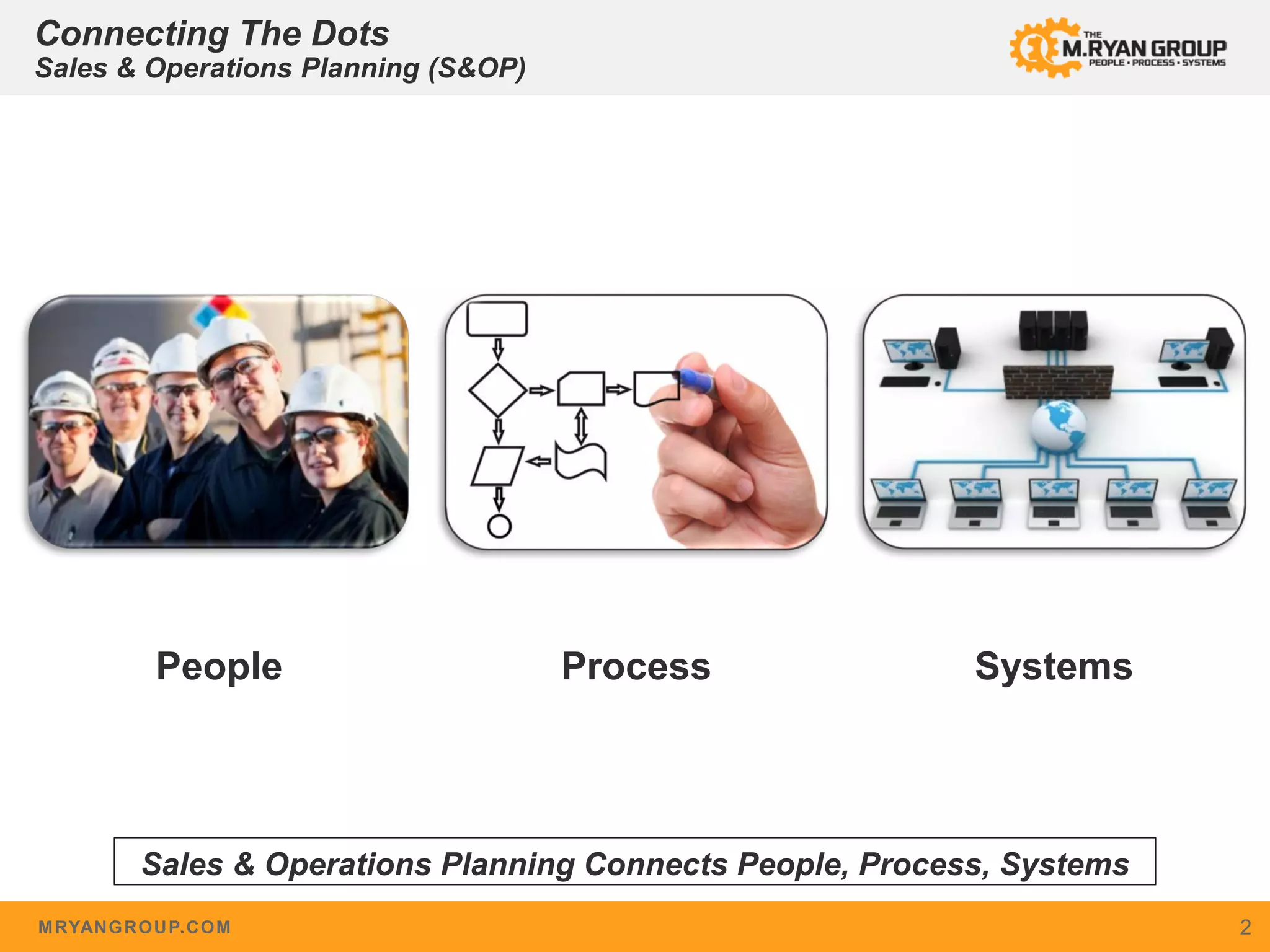 Connecting The Dots
Sales & Operations Planning (S&OP)

THE M.RYAN GROUP
PEOPLE • PROCESS • SYSTEMS

People

Process

Systems

Sales & Operations Planning Connects People, Process, Systems

MRYANGROUP.COM

2